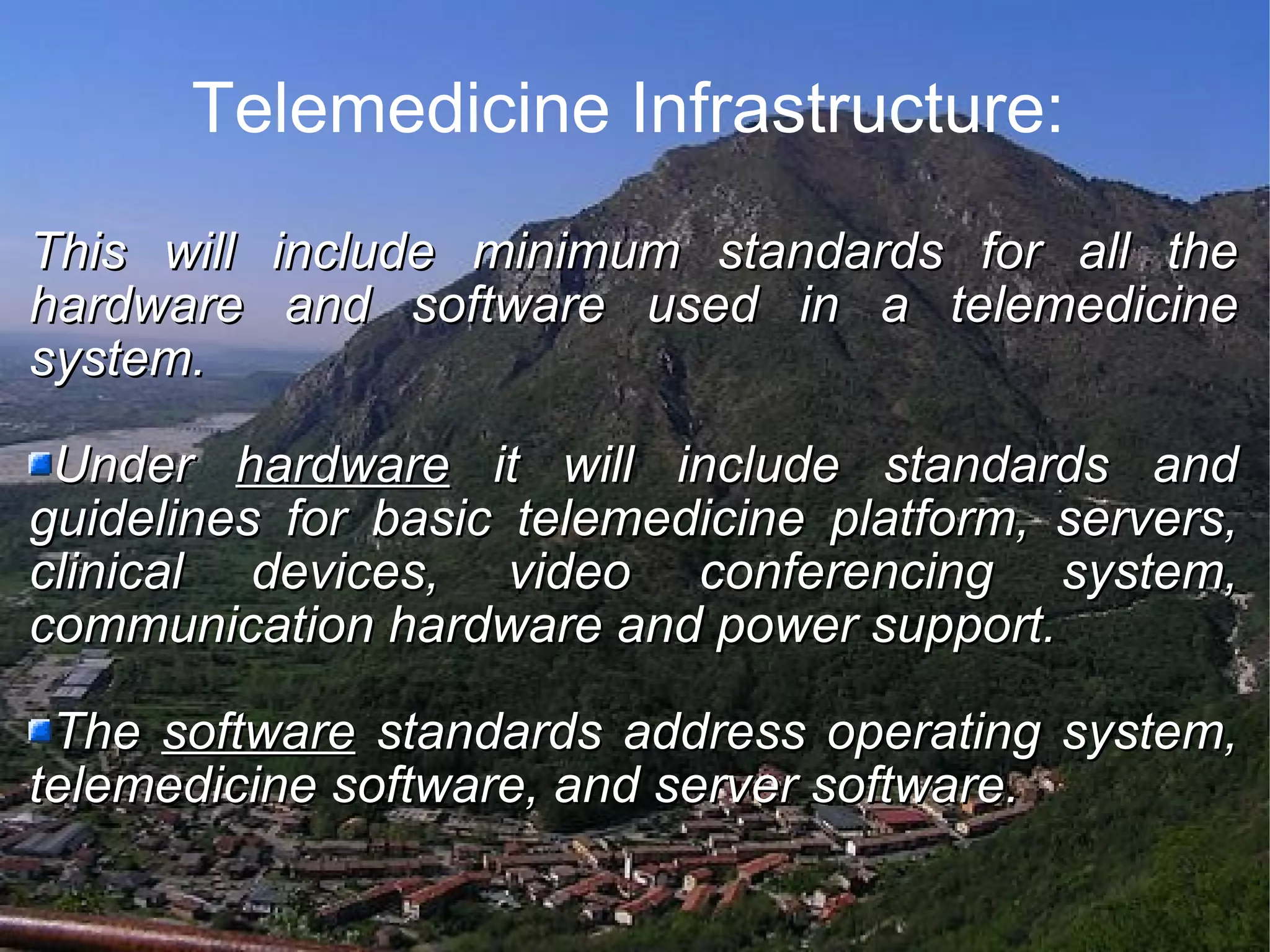 Telemedicine Infrastructure:

This will include minimum standards for all the hardware and software used in a telemedicine system.

Under hardware it will include standards and guidelines for basic telemedicine platform, servers, clinical devices, video conferencing system, communication hardware and power support.

The software standards address operating system, telemedicine software, and server software.